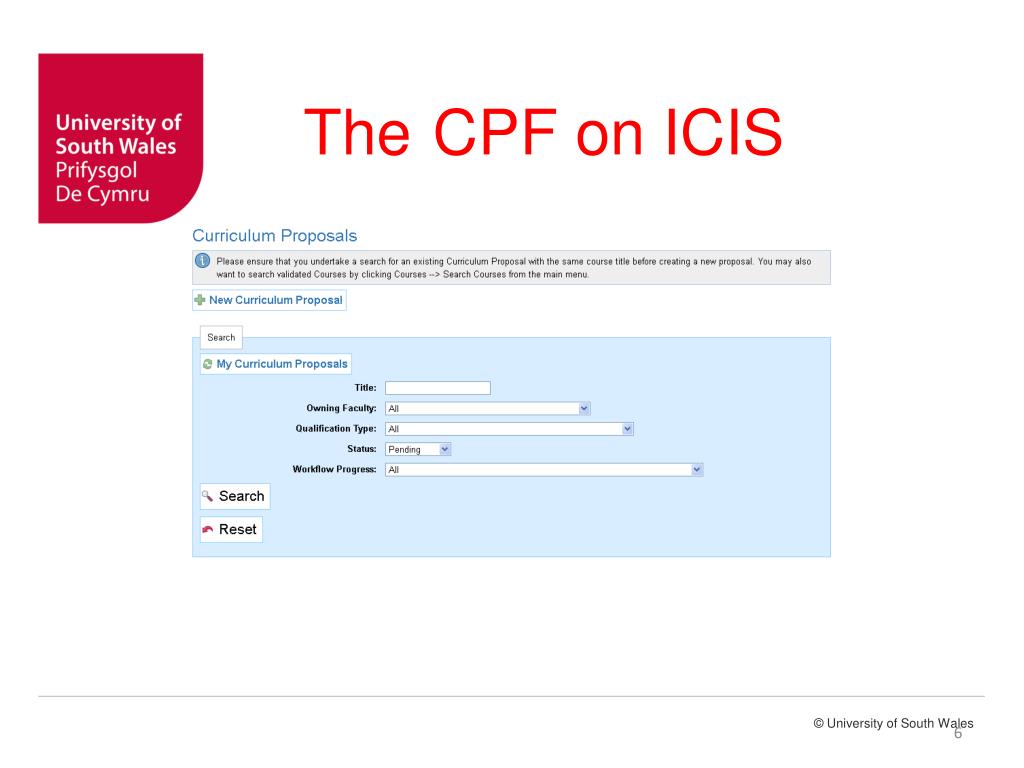 University of South Wales
Prifysgol De Cymru

The CPF on ICIS

Curriculum Proposals

Please ensure that you undertake a search for an existing Curriculum Proposal with the same course title before creating a new proposal. You may also want to search validated Courses by clicking Courses --> Search Courses from the main menu.

New Curriculum Proposal

Search

My Curriculum Proposals

Title:

Owning Faculty: All

Qualification Type: All

Status: Pending

Workflow Progress: All

Search

Reset

© University of South Wales

6